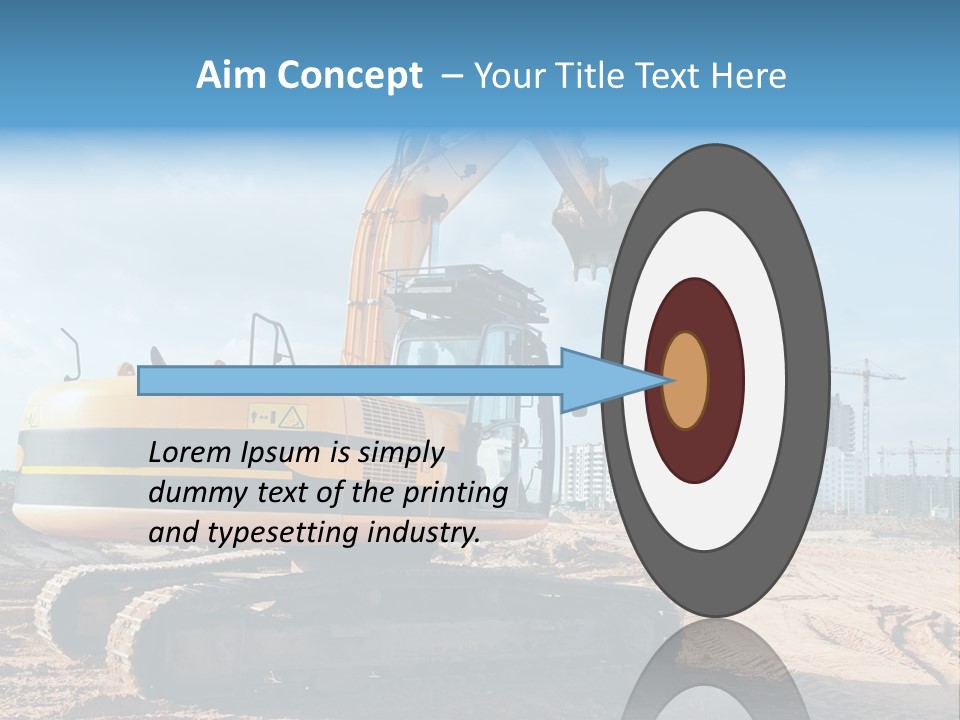 Aim Concept – Your Title Text Here

Lorem Ipsum is simply dummy text of the printing and typesetting industry.